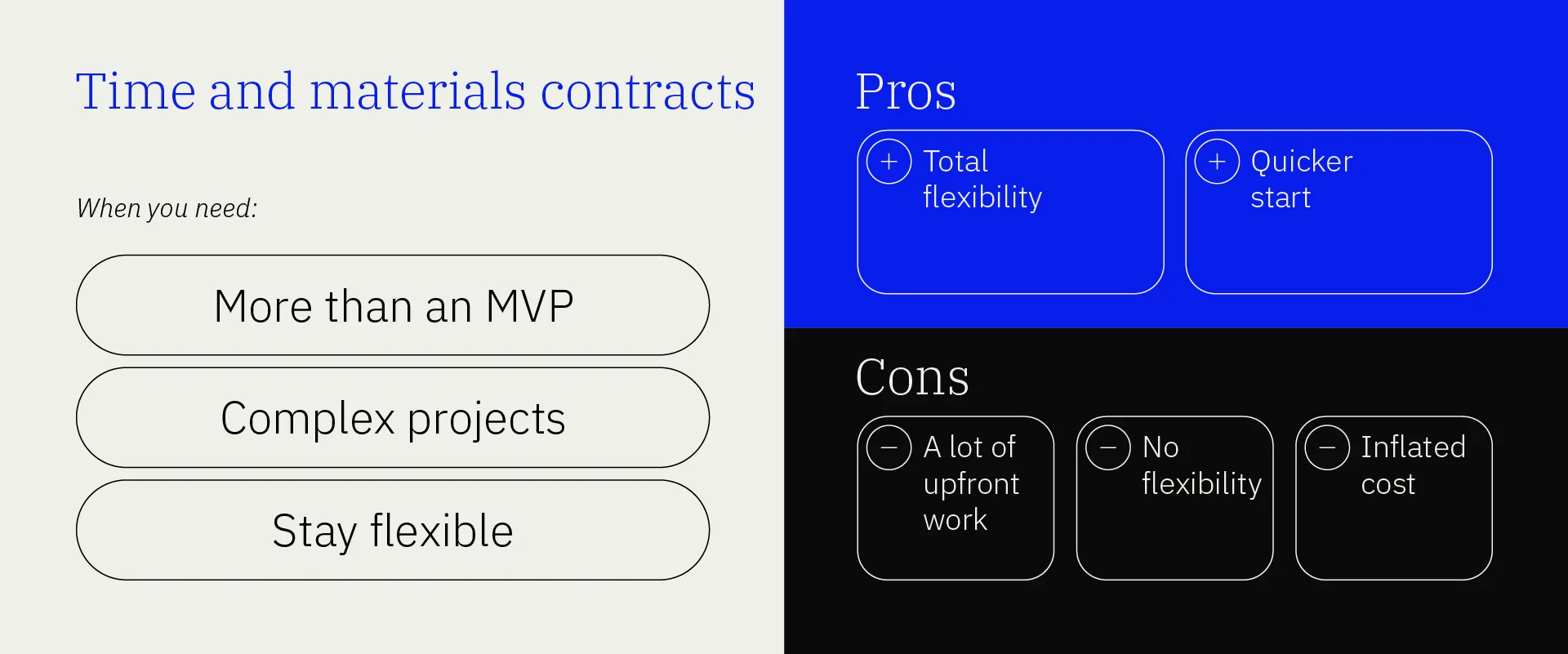 Time and materials contracts

When you need:

More than an MVP

Complex projects

Stay flexible

Pros

+ Total flexibility

+ Quicker start

Cons

− A lot of upfront work

− No flexibility

− Inflated cost